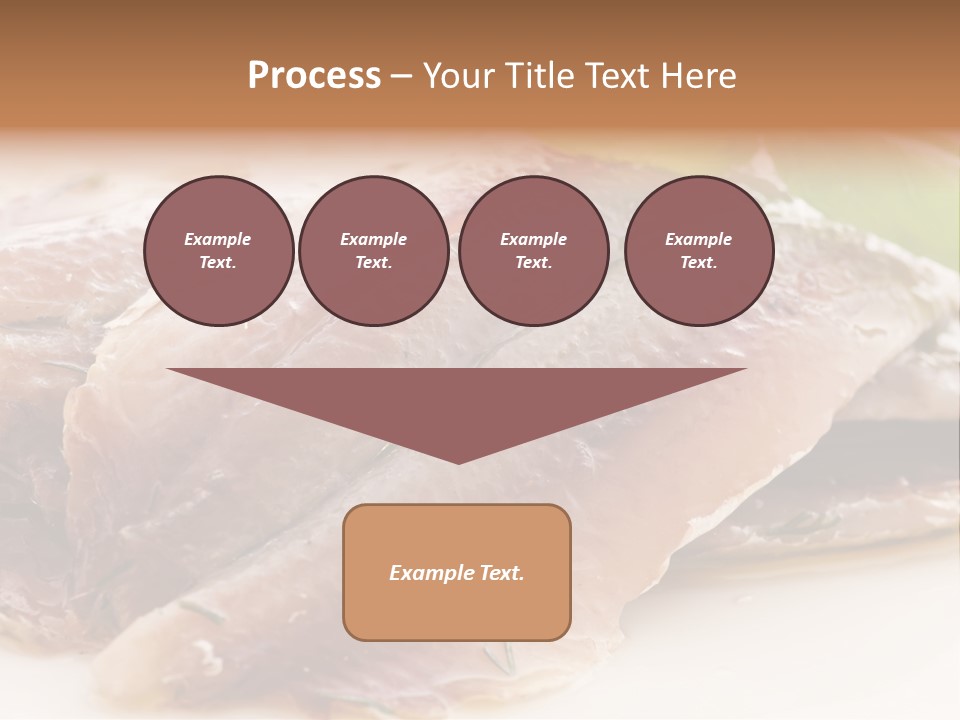 Process – Your Title Text Here

Example Text.

Example Text.

Example Text.

Example Text.

Example Text.